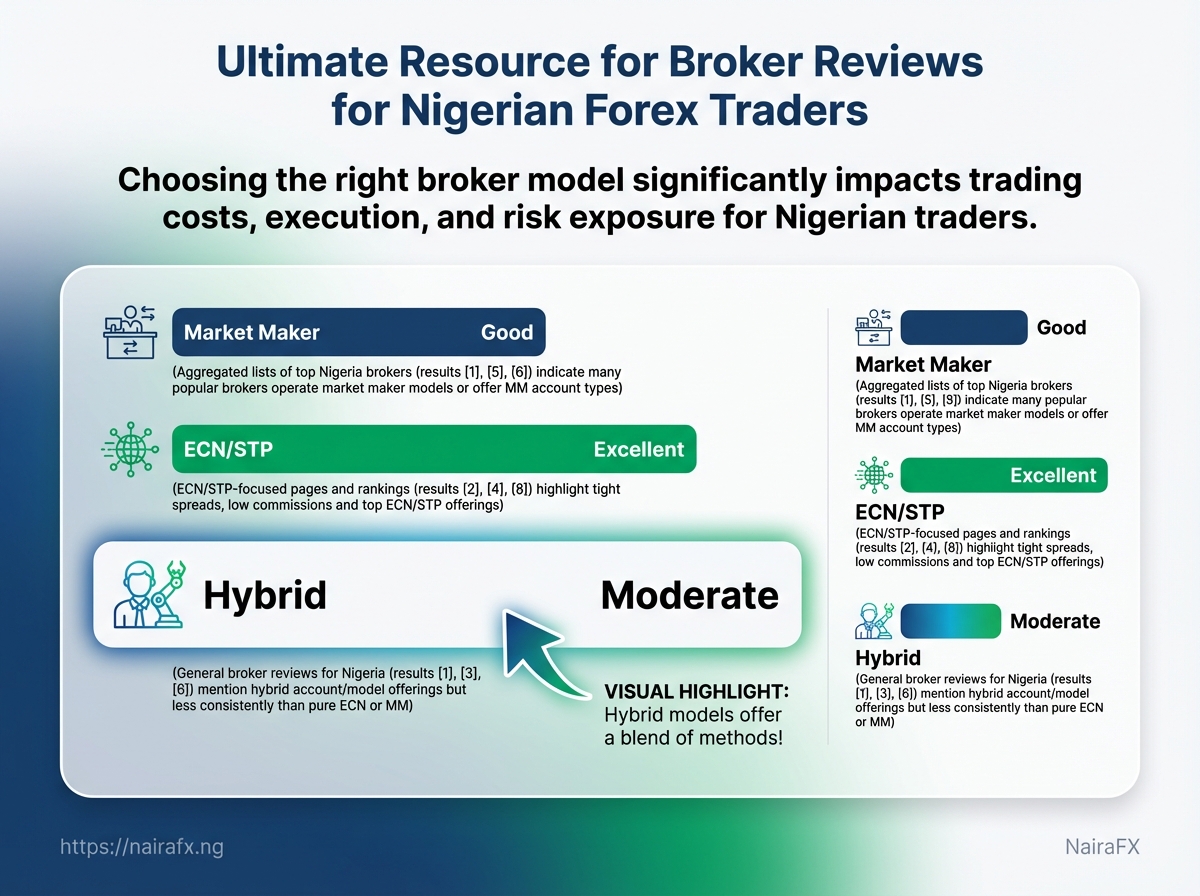 Ultimate Resource for Broker Reviews for Nigerian Forex Traders

Choosing the right broker model significantly impacts trading costs, execution, and risk exposure for Nigerian traders.

Market Maker Good

(Aggregated lists of top Nigeria brokers (results [1], [5], [6]) indicate many popular brokers operate market maker models or offer MM account types)

ECN/STP Excellent

(ECN/STP-focused pages and rankings (results [2], [4], [8]) highlight tight spreads, low commissions and top ECN/STP offerings)

Hybrid Moderate

(General broker reviews for Nigeria (results [1], [3], [6]) mention hybrid account/model offerings but less consistently than pure ECN or MM)

VISUAL HIGHLIGHT: Hybrid models offer a blend of methods!

Good

Market Maker

(Aggregated lists of top Nigeria brokers (results [1], [5], [3]) indicate many popular brokers operate market maker models or offer MM account types)

Excellent

ECN/STP

(ECN/STP-focused pages and rankings (results [2], [4], [8]) highlight tight spreads, low commissions and top ECN/STP offerings)

Moderate

Hybrid

(General broker reviews for Nigeria (results [1], [3], [6]) mention hybrid account/model offerings but less consistently than pure ECN or MM)

https://nairafx.ng

NairaFX